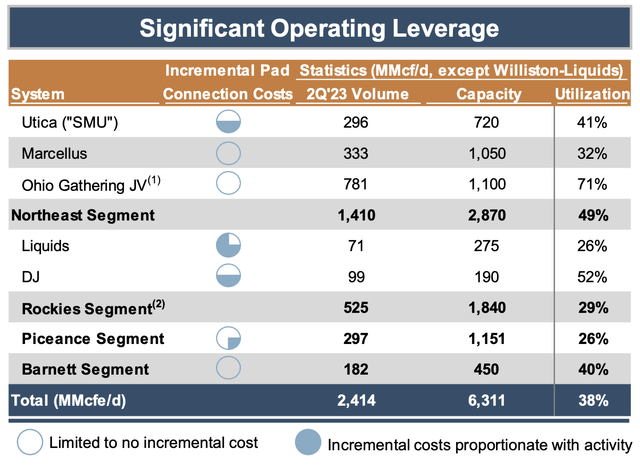 Significant Operating Leverage

| System | Incremental Pad Connection Costs | Statistics (MMcf/d, except Williston-Liquids) 2Q'23 Volume | Capacity | Utilization |
|---|---|---|---|---|
| Utica ("SMU") | | 296 | 720 | 41% |
| Marcellus | | 333 | 1,050 | 32% |
| Ohio Gathering JV$^{(1)}$ | | 781 | 1,100 | 71% |
| Northeast Segment | | 1,410 | 2,870 | 49% |
| Liquids | | 71 | 275 | 26% |
| DJ | | 99 | 190 | 52% |
| Rockies Segment$^{(2)}$ | | 525 | 1,840 | 29% |
| Piceance Segment | | 297 | 1,151 | 26% |
| Barnett Segment | | 182 | 450 | 40% |
| Total (MMcfe/d) | | 2,414 | 6,311 | 38% |

Limited to no incremental cost

Incremental costs proportionate with activity